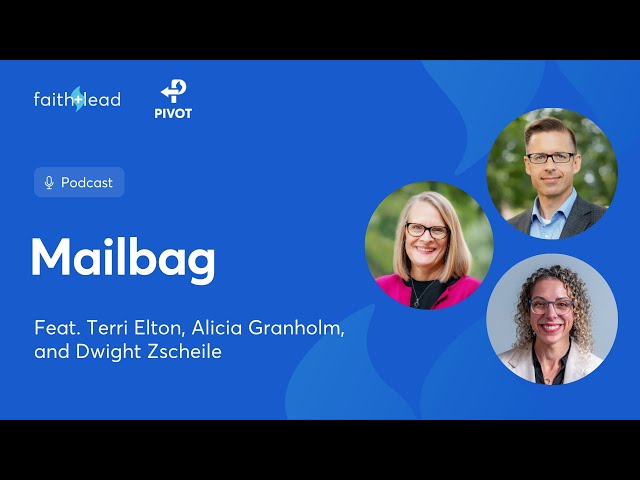 faith+lead

PIVOT

Podcast

Mailbag

Feat. Terri Elton, Alicia Granholm, and Dwight Zscheile